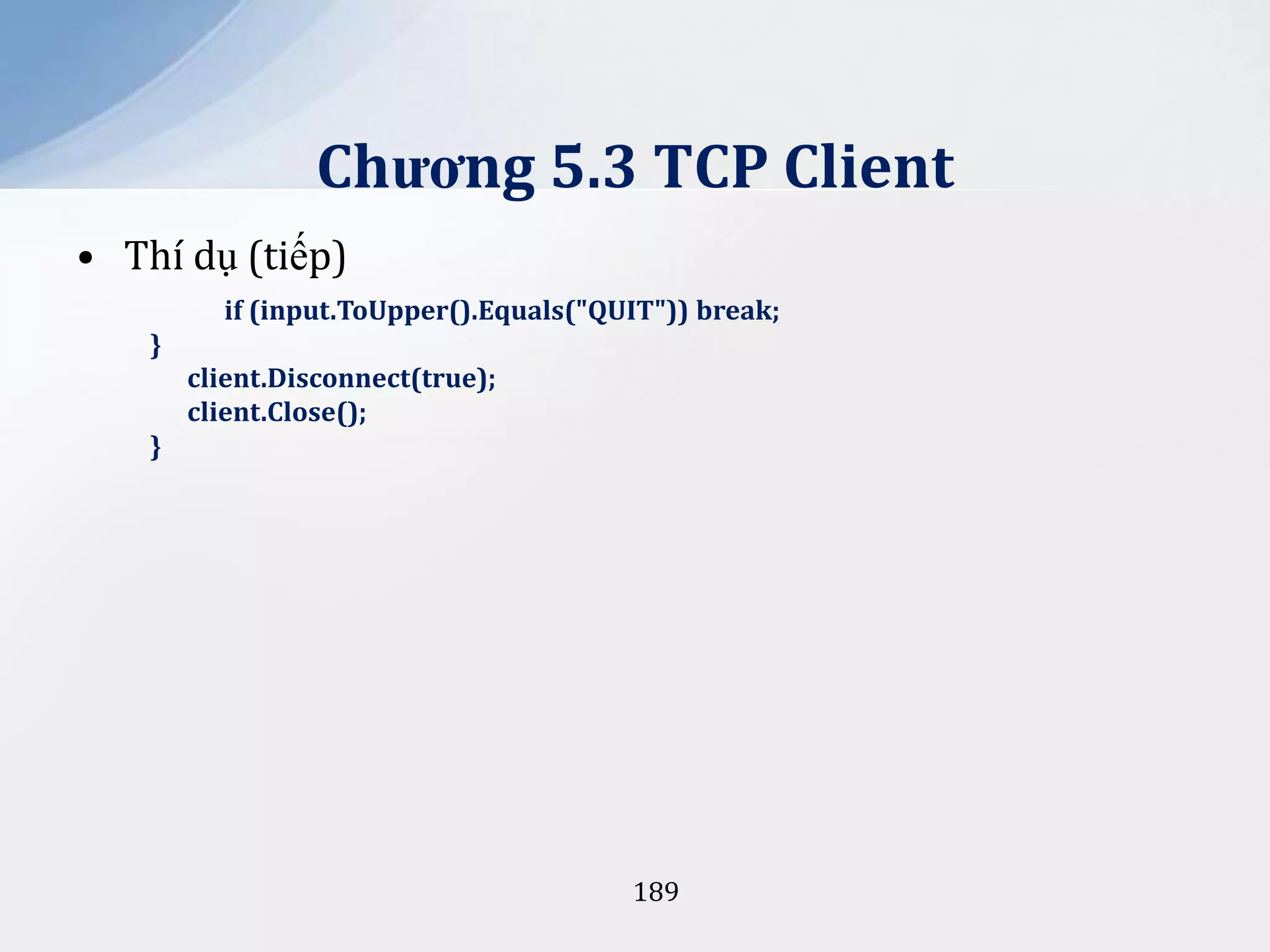 Chương 5.3 TCP Client

• Thí dụ (tiếp)

if (input.ToUpper().Equals("QUIT")) break;
}
client.Disconnect(true);
client.Close();
}

189